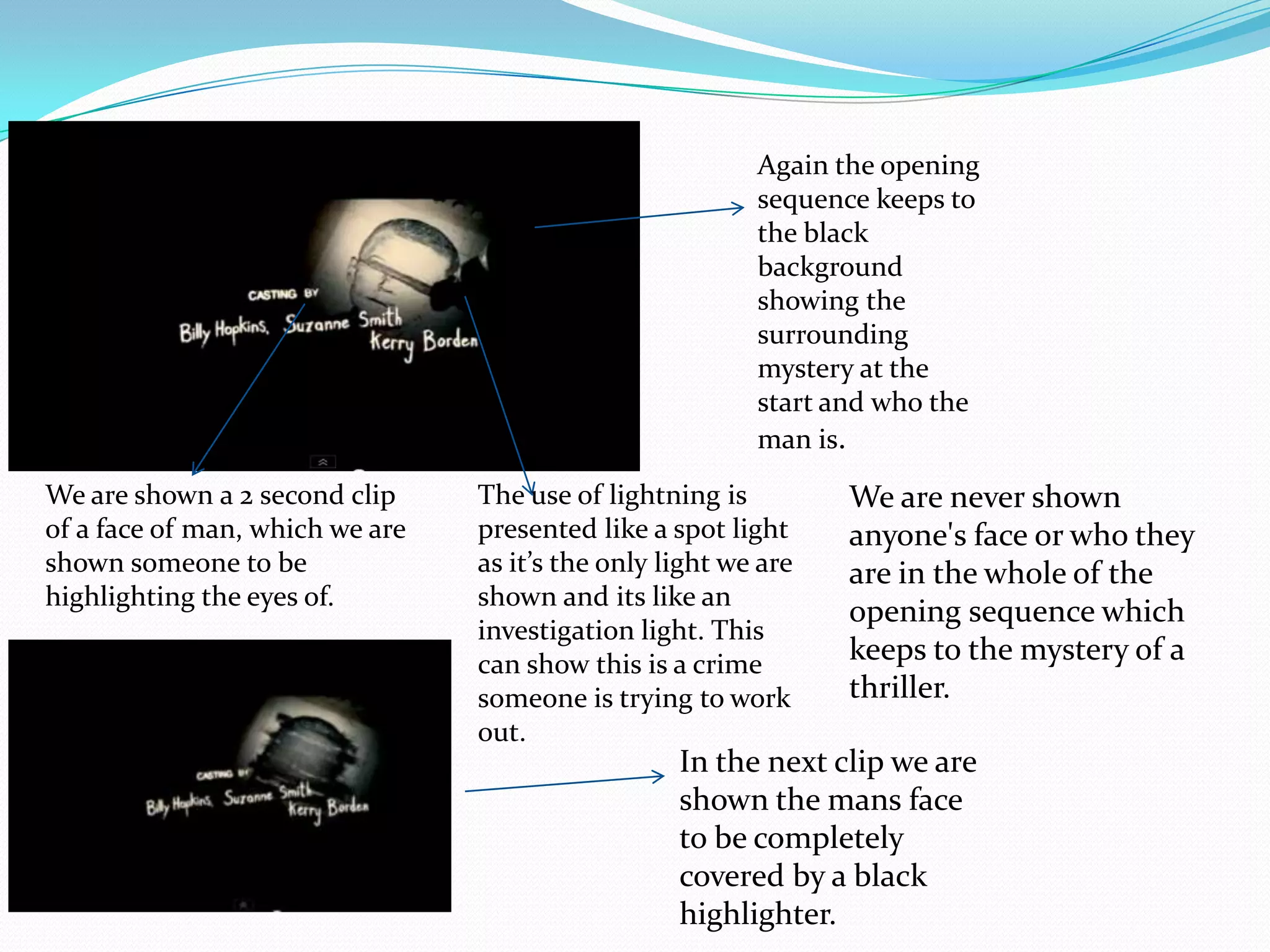 CASTING BY
Billy Hopkins, Suzanne Smith
Kerry Borden

Again the opening sequence keeps to the black background showing the surrounding mystery at the start and who the man is.

We are shown a 2 second clip of a face of man, which we are shown someone to be highlighting the eyes of.

The use of lightning is presented like a spot light as it's the only light we are shown and its like an investigation light. This can show this is a crime someone is trying to work out.

We are never shown anyone's face or who they are in the whole of the opening sequence which keeps to the mystery of a thriller.

CASTING BY
Billy Hopkins, Suzanne Smith
Kerry Borden

In the next clip we are shown the mans face to be completely covered by a black highlighter.